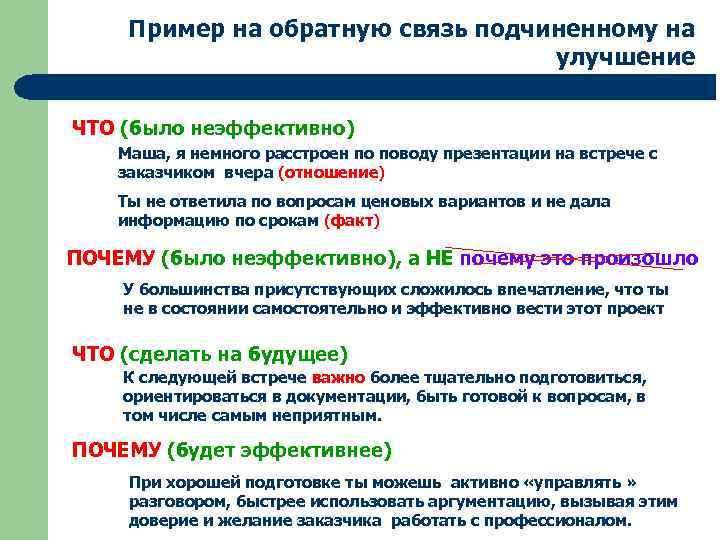 Пример на обратную связь подчиненному на улучшение

ЧТО (было неэффективно)

Маша, я немного расстроен по поводу презентации на встрече с заказчиком вчера (отношение)

Ты не ответила по вопросам ценовых вариантов и не дала информацию по срокам (факт)

ПОЧЕМУ (было неэффективно), а НЕ почему это произошло

У большинства присутствующих сложилось впечатление, что ты не в состоянии самостоятельно и эффективно вести этот проект

ЧТО (сделать на будущее)

К следующей встрече важно более тщательно подготовиться, ориентироваться в документации, быть готовой к вопросам, в том числе самым неприятным.

ПОЧЕМУ (будет эффективнее)

При хорошей подготовке ты можешь активно «управлять » разговором, быстрее использовать аргументацию, вызывая этим доверие и желание заказчика работать с профессионалом.